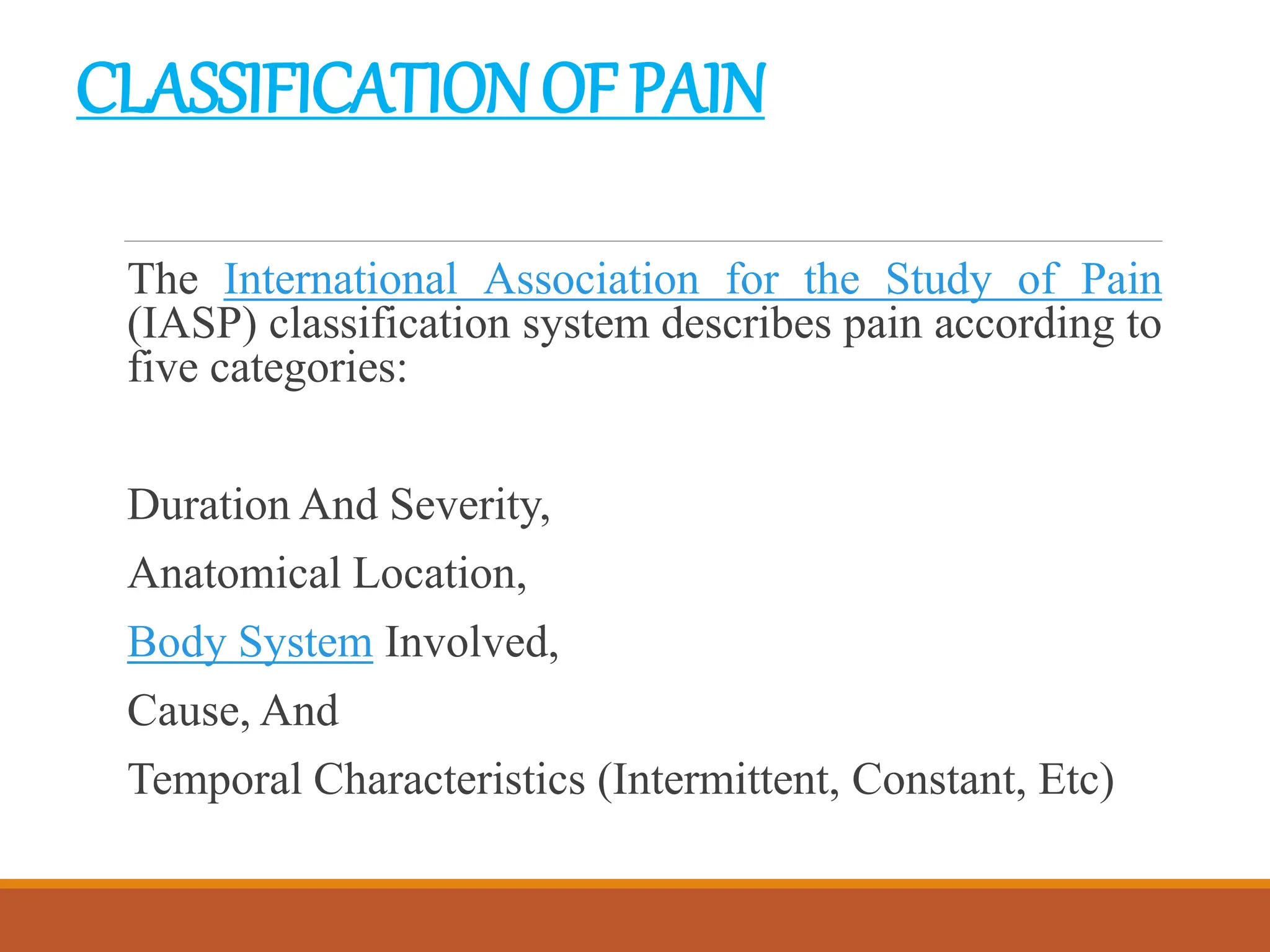 CLASSIFICATION OF PAIN

The International Association for the Study of Pain (IASP) classification system describes pain according to five categories:

Duration And Severity,

Anatomical Location,

Body System Involved,

Cause, And

Temporal Characteristics (Intermittent, Constant, Etc)